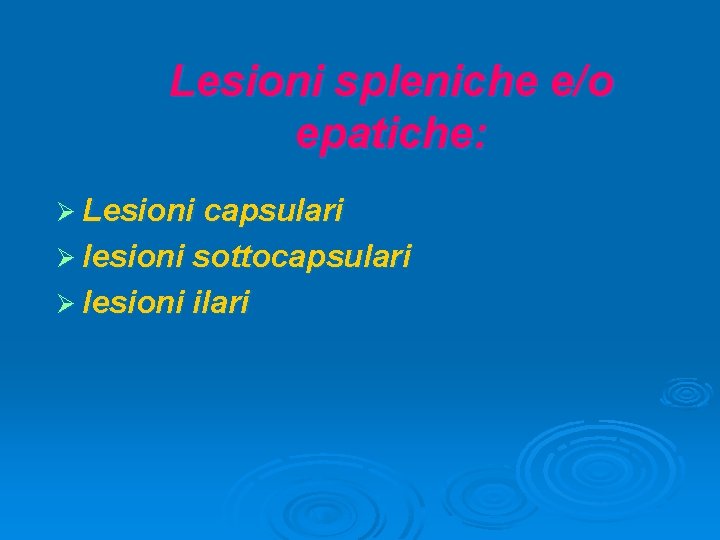 Lesioni spleniche e/o epatiche:

➢ Lesioni capsulari
➢ lesioni sottocapsulari
➢ lesioni ilari